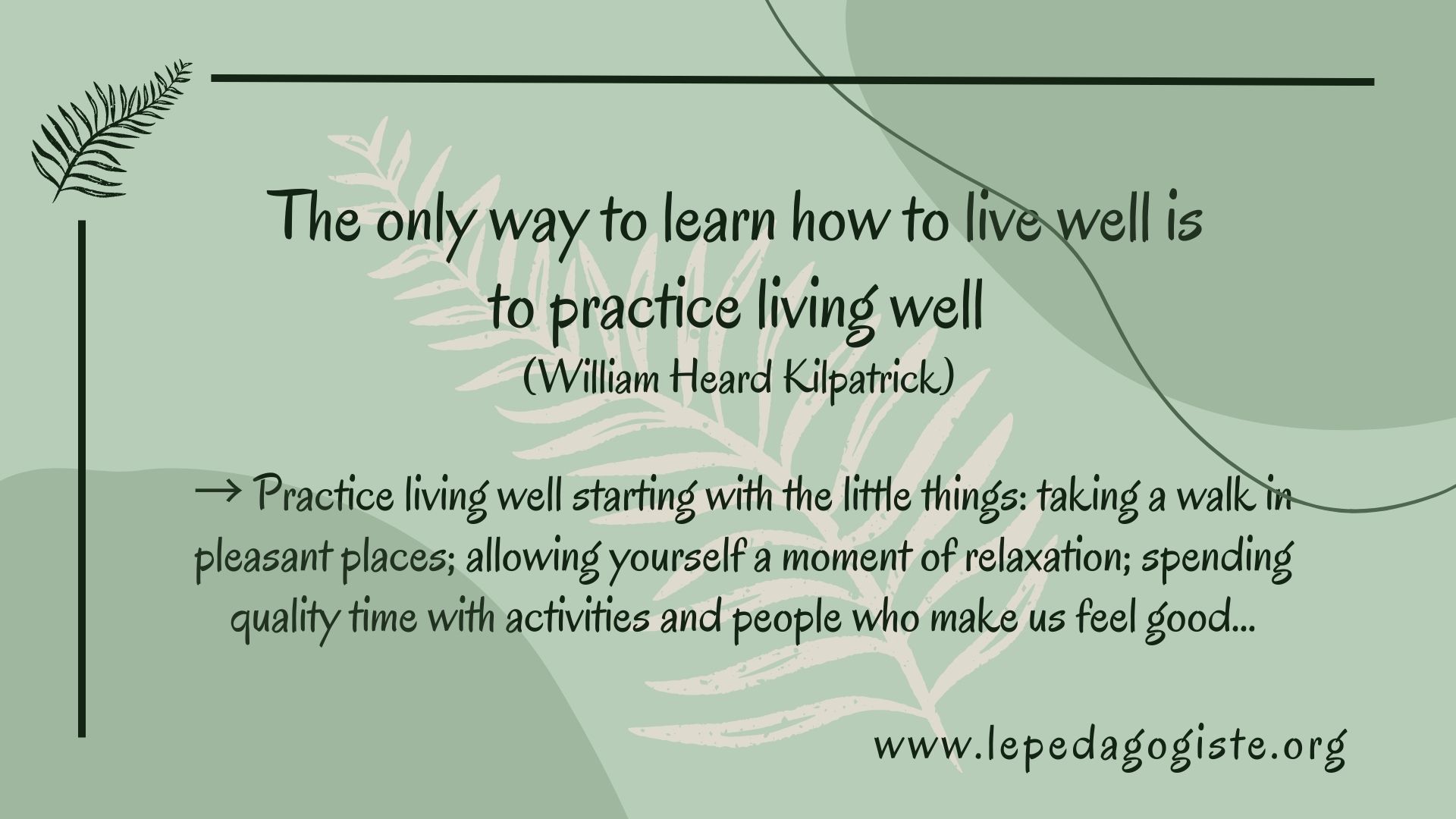 The only way to learn how to live well is to practice living well
(William Heard Kilpatrick)

→ Practice living well starting with the little things: taking a walk in pleasant places; allowing yourself a moment of relaxation; spending quality time with activities and people who make us feel good...

www.lepedagogiste.org